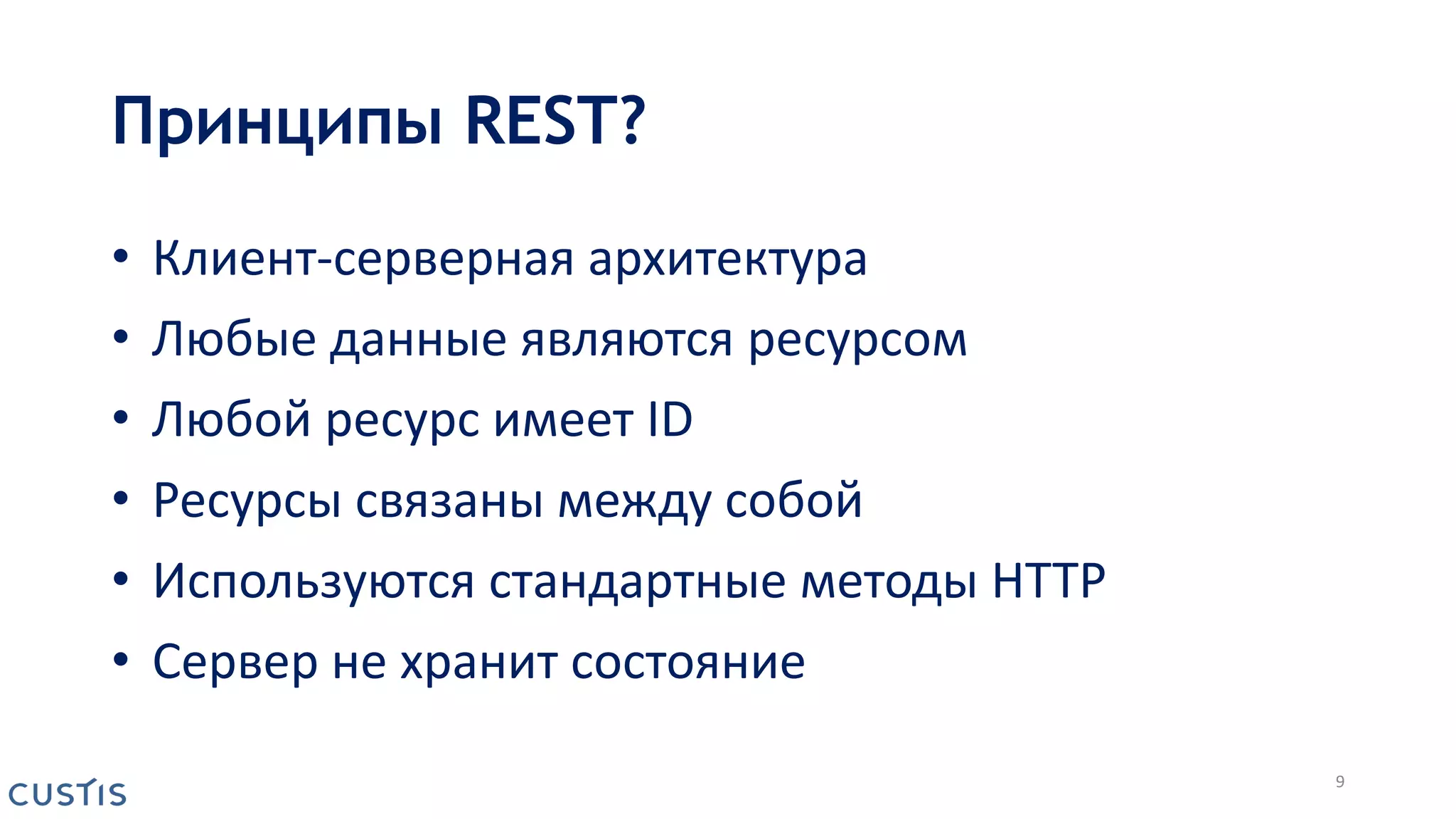 Принципы REST?

• Клиент-серверная архитектура
• Любые данные являются ресурсом
• Любой ресурс имеет ID
• Ресурсы связаны между собой
• Используются стандартные методы HTTP
• Сервер не хранит состояние

CUSTIS

9